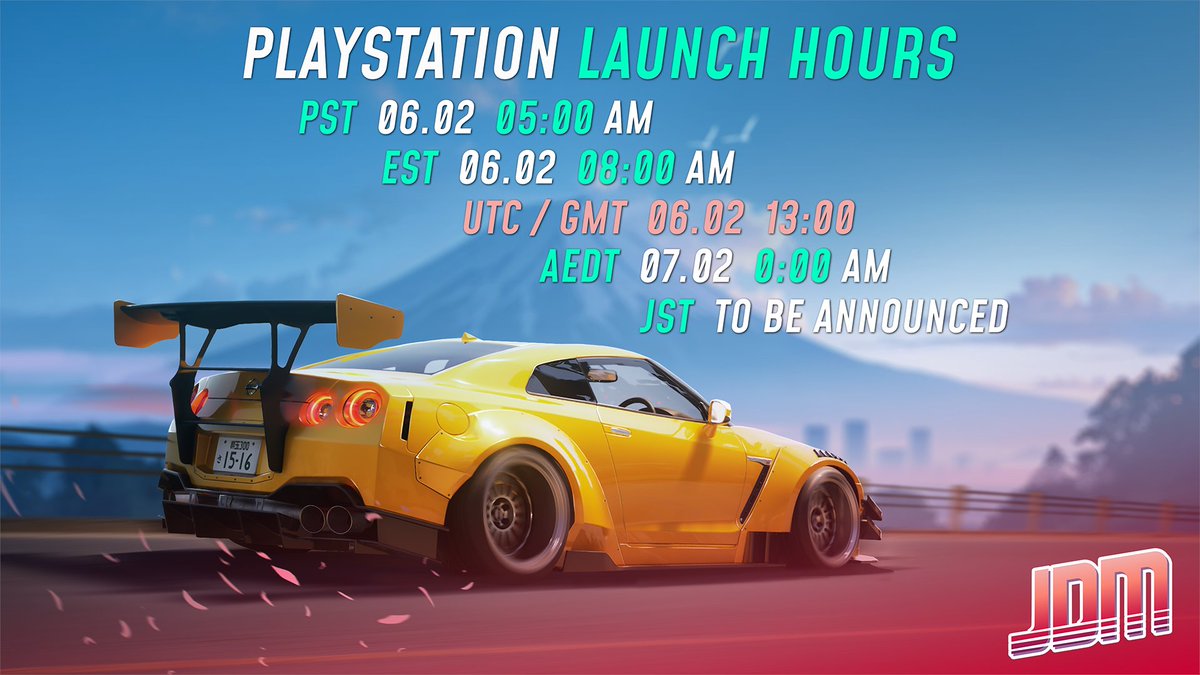 PLAYSTATION LAUNCH HOURS

PST 06.02 05:00 AM
EST 06.02 08:00 AM
UTC / GMT 06.02 13:00
AEDT 07.02 0:00 AM
JST TO BE ANNOUNCED

15-16

JDM